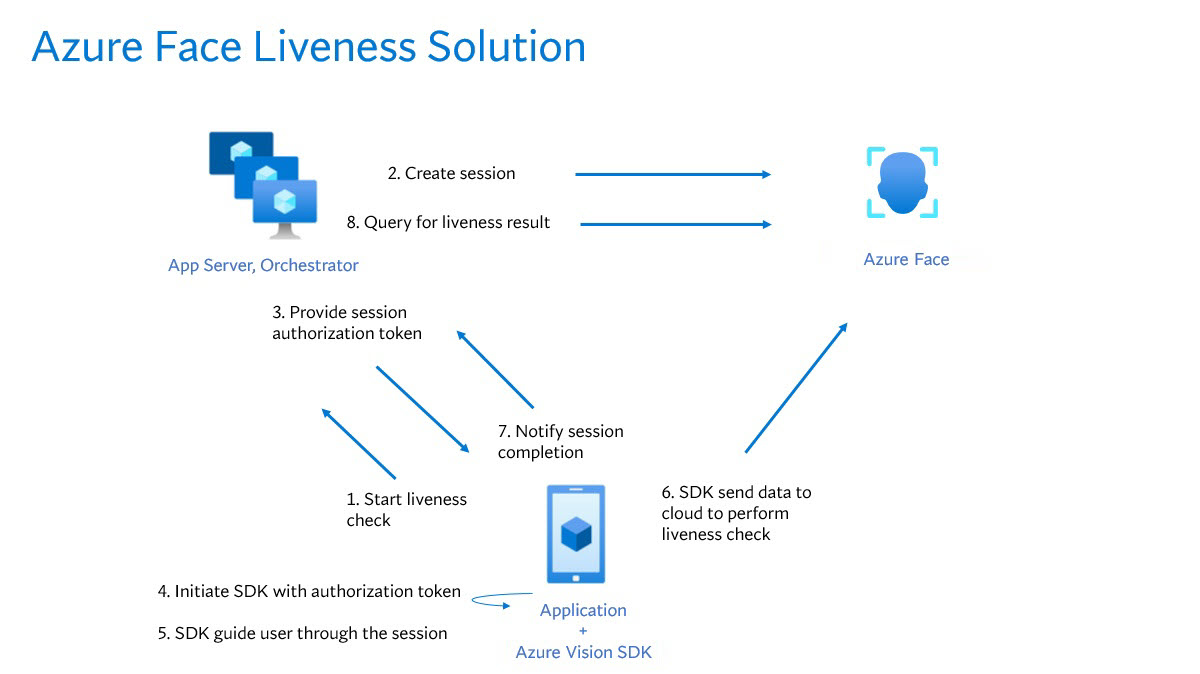 Azure Face Liveness Solution

2. Create session

8. Query for liveness result

App Server, Orchestrator

Azure Face

3. Provide session authorization token

7. Notify session completion

1. Start liveness check

6. SDK send data to cloud to perform liveness check

4. Initiate SDK with authorization token

5. SDK guide user through the session

Application
+
Azure Vision SDK